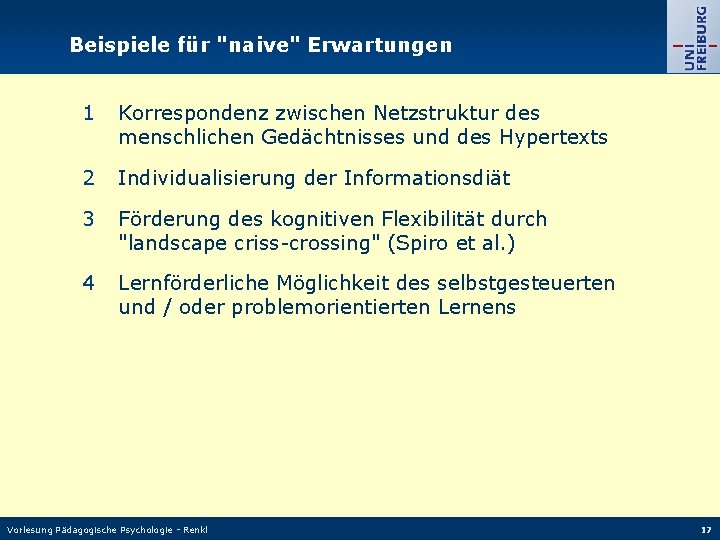 Beispiele für "naive" Erwartungen

UNI FREIBURG

1 Korrespondenz zwischen Netzstruktur des menschlichen Gedächtnisses und des Hypertexts

2 Individualisierung der Informationsdiät

3 Förderung des kognitiven Flexibilität durch "landscape criss-crossing" (Spiro et al.)

4 Lernförderliche Möglichkeit des selbstgesteuerten und / oder problemorientierten Lernens

Vorlesung Pädagogische Psychologie - Renkl

17